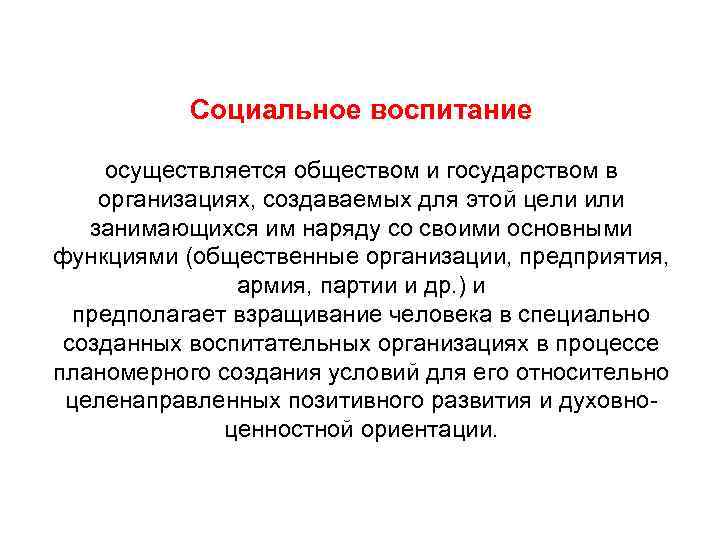 Социальное воспитание

осуществляется обществом и государством в организациях, создаваемых для этой цели или занимающихся им наряду со своими основными функциями (общественные организации, предприятия, армия, партии и др.) и
предполагает взращивание человека в специально созданных воспитательных организациях в процессе планомерного создания условий для его относительно целенаправленных позитивного развития и духовно-ценностной ориентации.